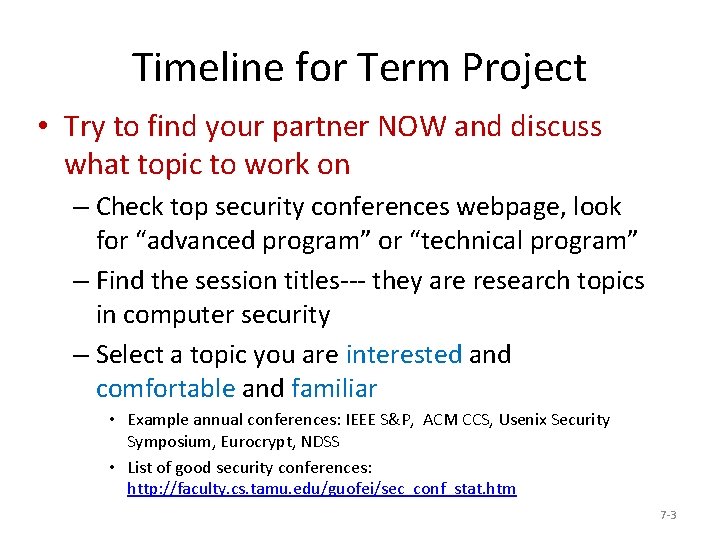 Timeline for Term Project

• Try to find your partner NOW and discuss what topic to work on

– Check top security conferences webpage, look for “advanced program” or “technical program”

– Find the session titles--- they are research topics in computer security

– Select a topic you are interested and comfortable and familiar

• Example annual conferences: IEEE S&P, ACM CCS, Usenix Security Symposium, Eurocrypt, NDSS

• List of good security conferences: http://faculty.cs.tamu.edu/guofei/sec_conf_stat.htm

7-3